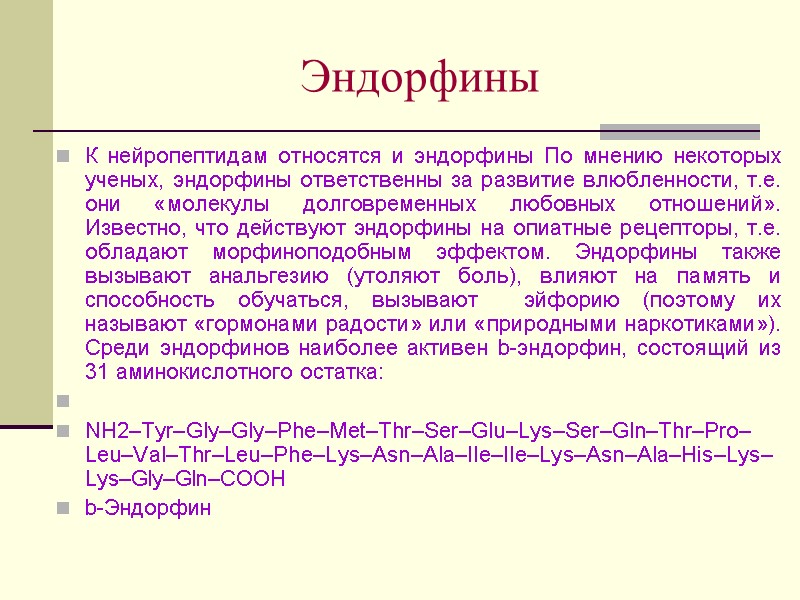 Эндорфины

К нейропептидам относятся и эндорфины По мнению некоторых ученых, эндорфины ответственны за развитие влюбленности, т.е. они «молекулы долговременных любовных отношений». Известно, что действуют эндорфины на опиатные рецепторы, т.е. обладают морфиноподобным эффектом. Эндорфины также вызывают анальгезию (утоляют боль), влияют на память и способность обучаться, вызывают эйфорию (поэтому их называют «гормонами радости» или «природными наркотиками»). Среди эндорфинов наиболее активен b-эндорфин, состоящий из 31 аминокислотного остатка:

NH2–Tyr–Gly–Gly–Phe–Met–Thr–Ser–Glu–Lys–Ser–Gln–Thr–Pro–Leu–Val–Thr–Leu–Phe–Lys–Asn–Ala–Ile–Ile–Lys–Asn–Ala–His–Lys–Lys–Gly–Gln–COOH

b-Эндорфин